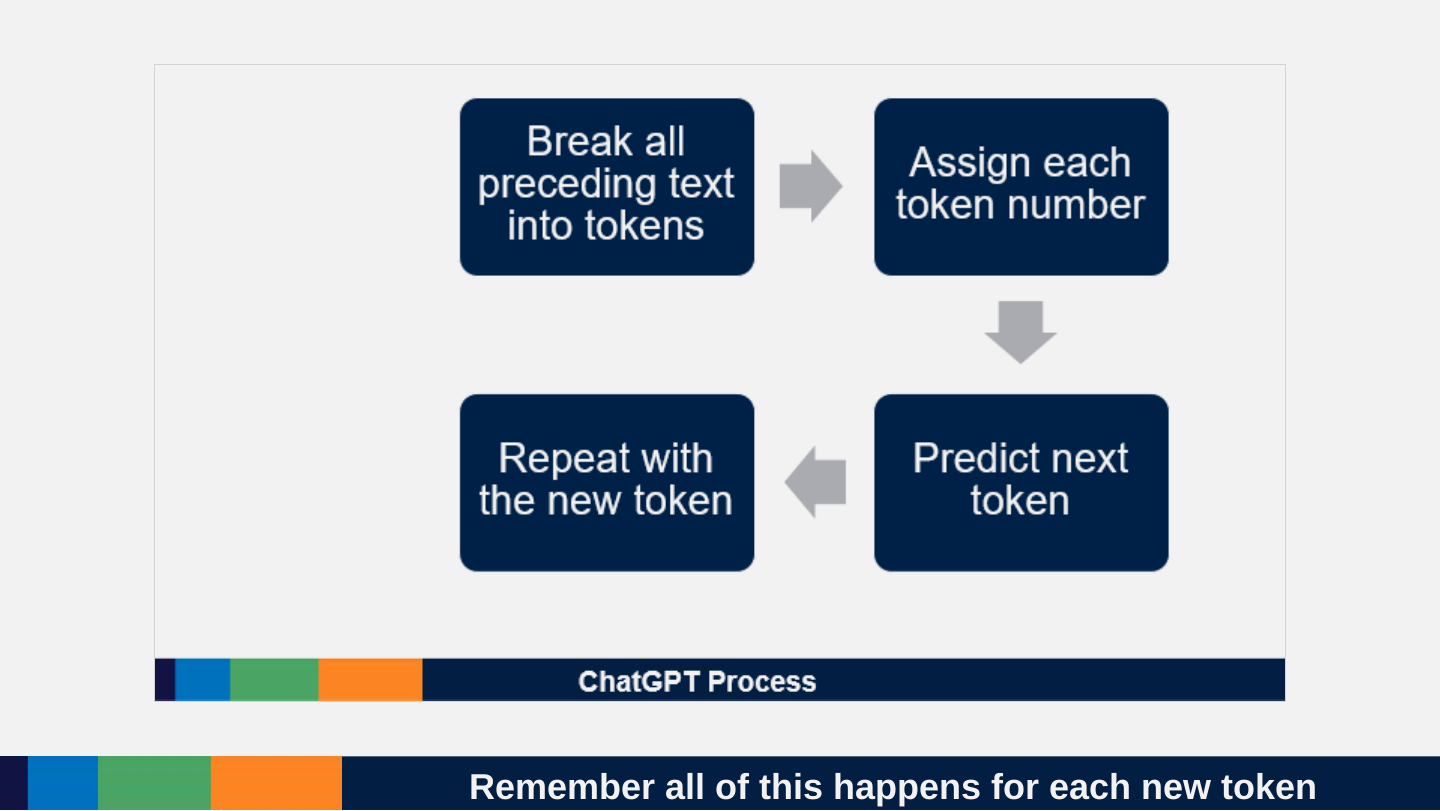 Break all preceding text into tokens

Assign each token number

Predict next token

Repeat with the new token

ChatGPT Process

Remember all of this happens for each new token